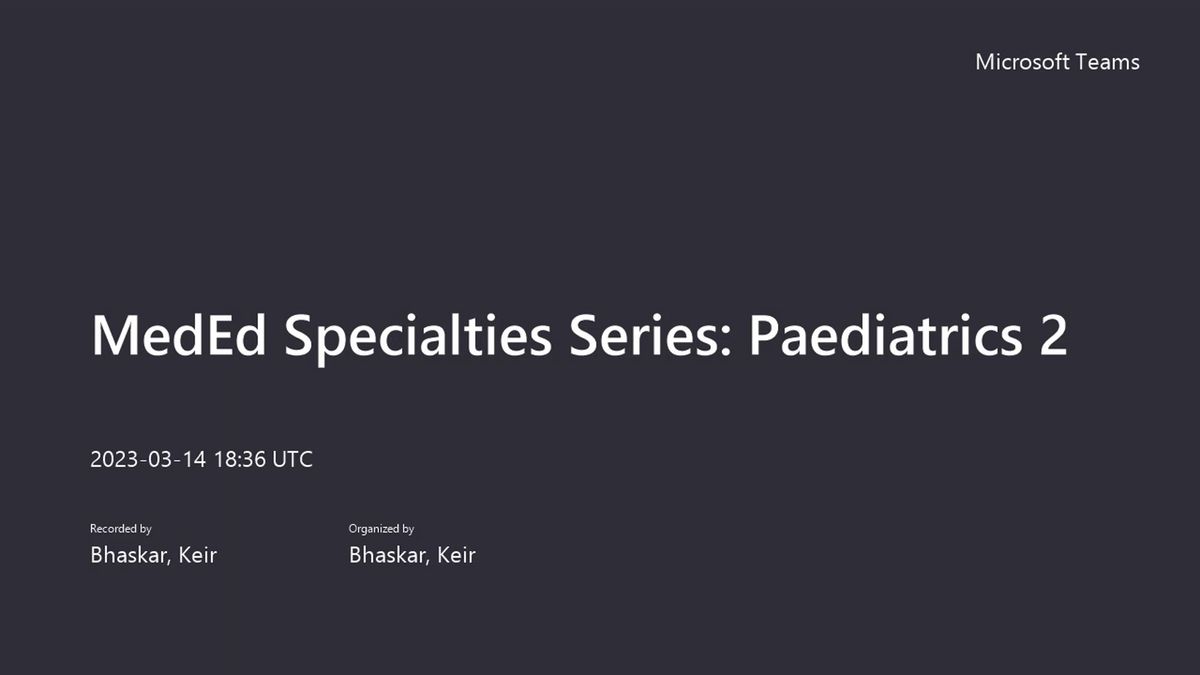 Microsoft Teams

MedEd Specialties Series: Paediatrics 2

2023-03-14 18:36 UTC

Recorded by
Bhaskar, Keir

Organized by
Bhaskar, Keir